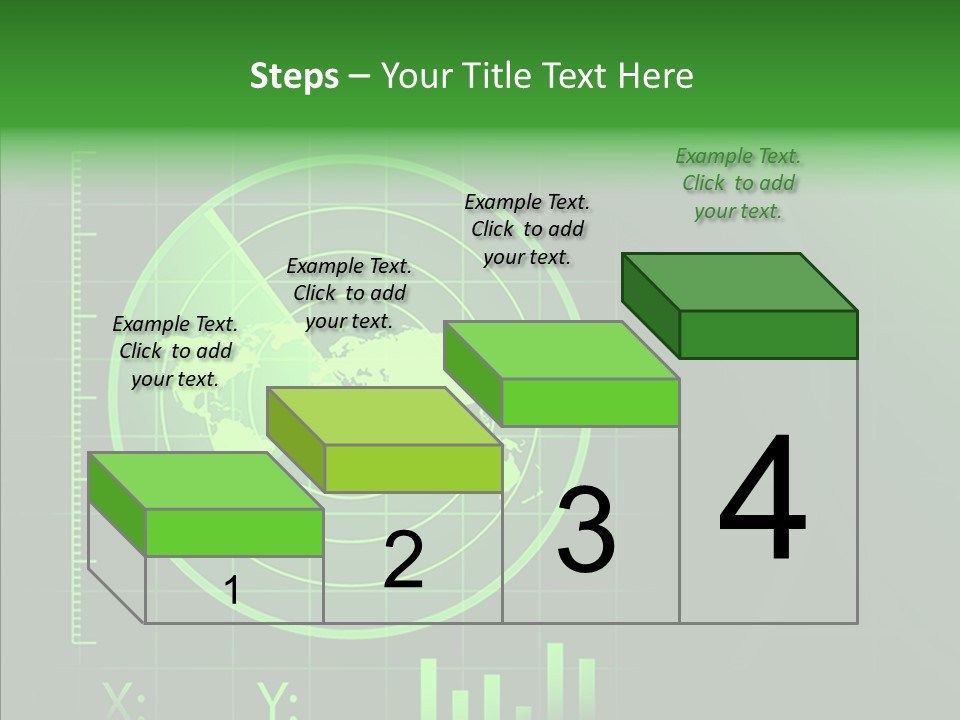 Steps – Your Title Text Here

Example Text. Click to add your text.

Example Text. Click to add your text.

Example Text. Click to add your text.

Example Text. Click to add your text.

1

2

3

4

X:

Y: